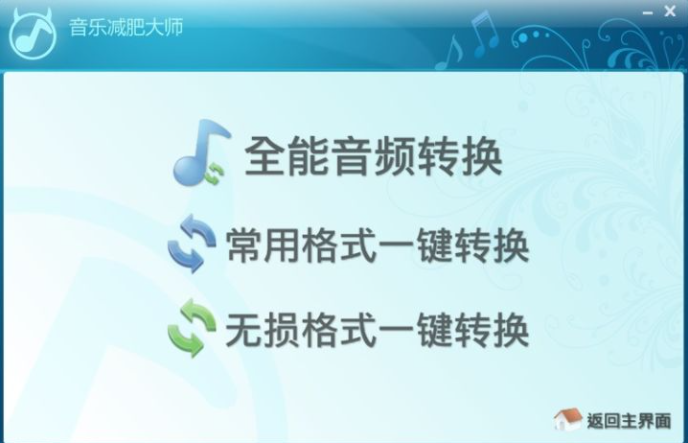 音乐减肥大师

全能音频转换

常用格式一键转换

无损格式一键转换

返回主界面